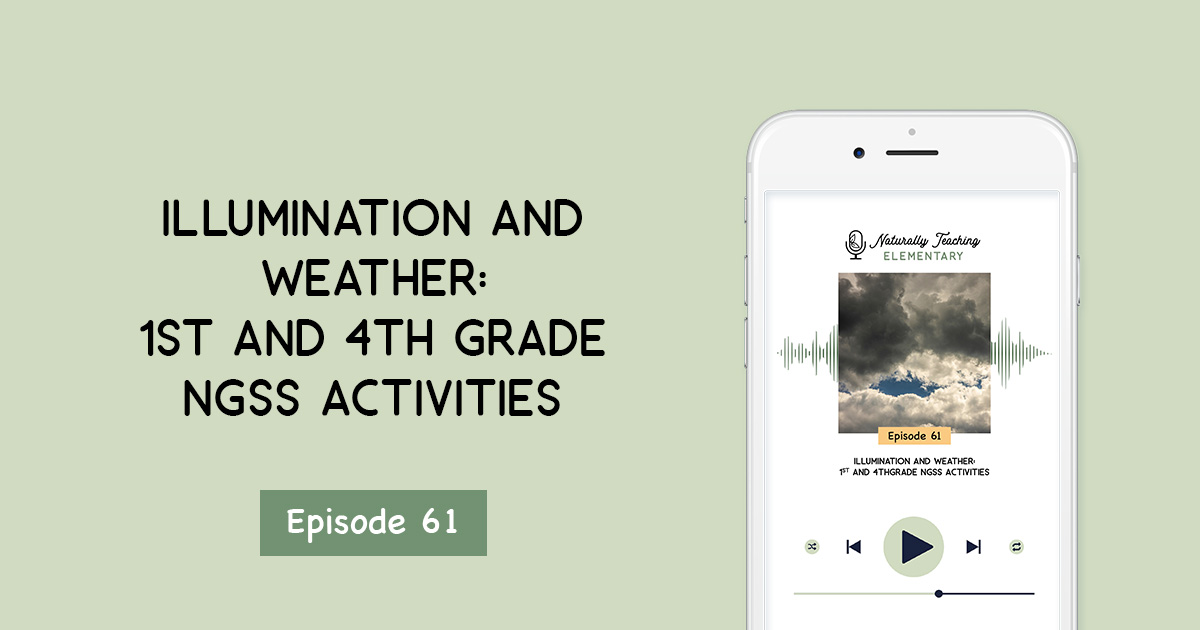 ILLUMINATION AND WEATHER: 1ST AND 4TH GRADE NGSS ACTIVITIES

Episode 61

Naturally Teaching
ELEMENTARY

Episode 61

ILLUMINATION AND WEATHER:
1ST AND 4THGRADE NGSS ACTIVITIES